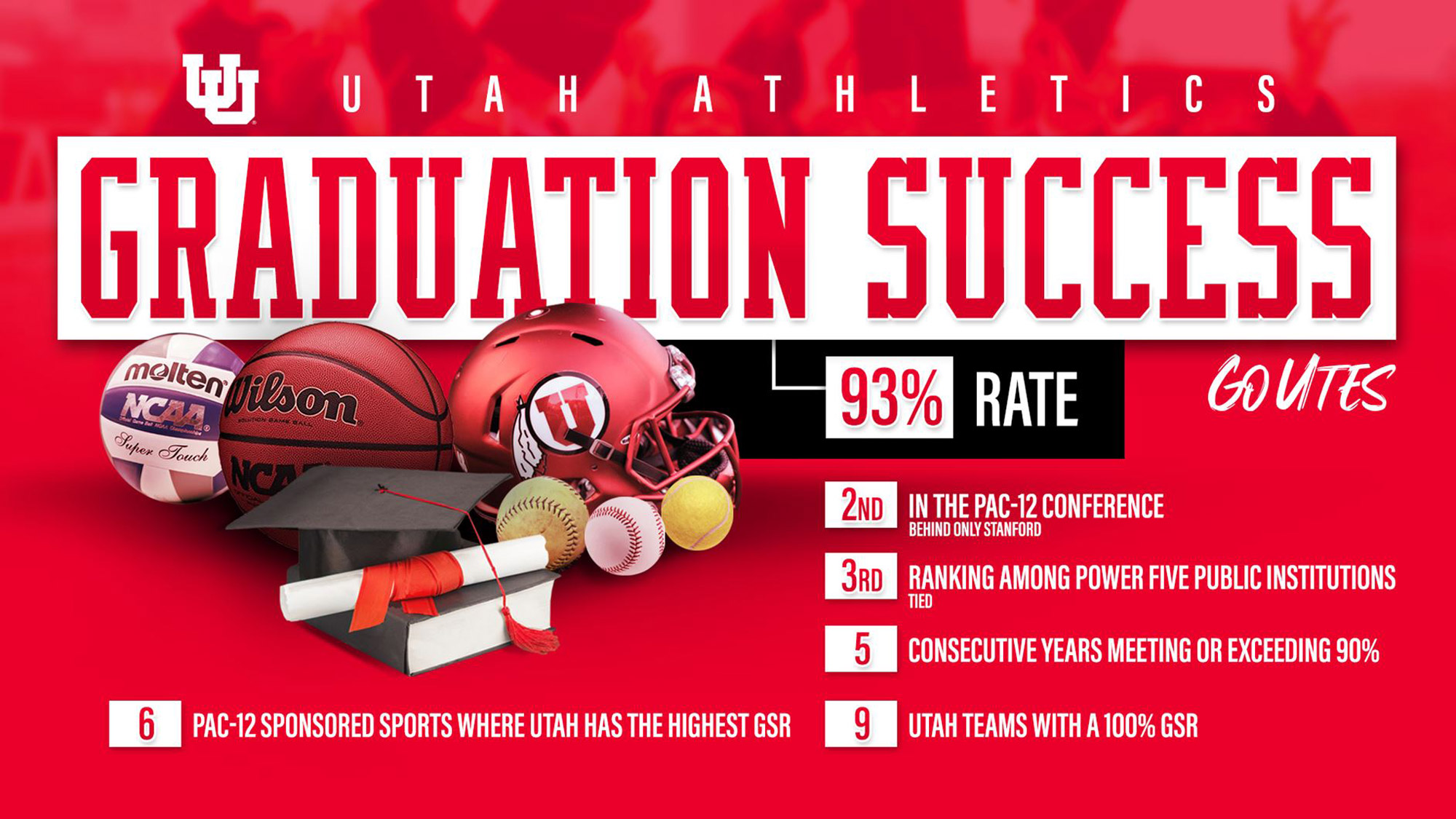 UTAH ATHLETICS

GRADUATION SUCCESS

93% RATE

GO UTES

molten NCAA Super Touch

Wilson NCAA

2ND IN THE PAC-12 CONFERENCE
BEHIND ONLY STANFORD

3RD RANKING AMONG POWER FIVE PUBLIC INSTITUTIONS
TIED

5 CONSECUTIVE YEARS MEETING OR EXCEEDING 90%

6 PAC-12 SPONSORED SPORTS WHERE UTAH HAS THE HIGHEST GSR

9 UTAH TEAMS WITH A 100% GSR